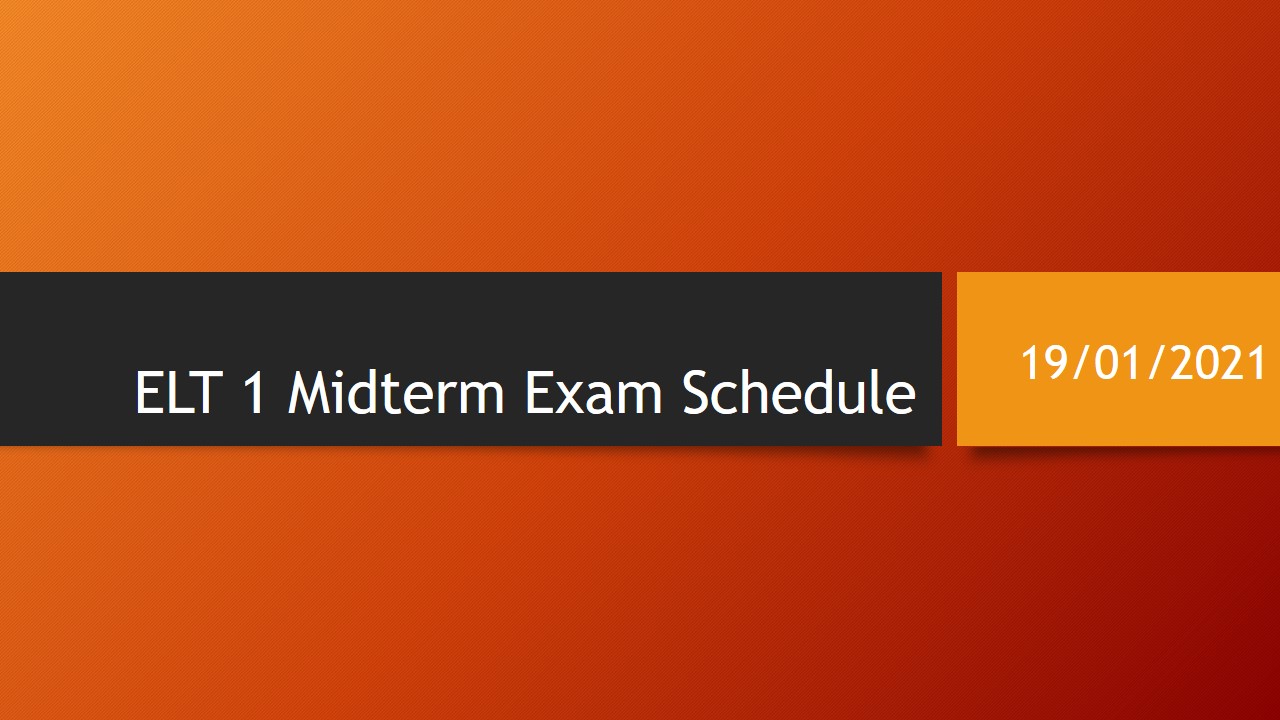 ELT 1 Midterm Exam Schedule

19/01/2021